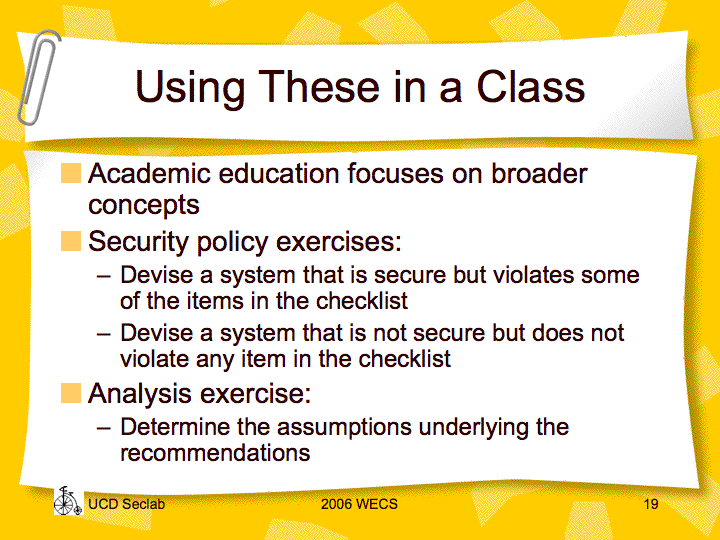 Using These in a Class

Academic education focuses on broader concepts

Security policy exercises:

– Devise a system that is secure but violates some of the items in the checklist

– Devise a system that is not secure but does not violate any item in the checklist

Analysis exercise:

– Determine the assumptions underlying the recommendations

UCD Seclab

2006 WECS

19